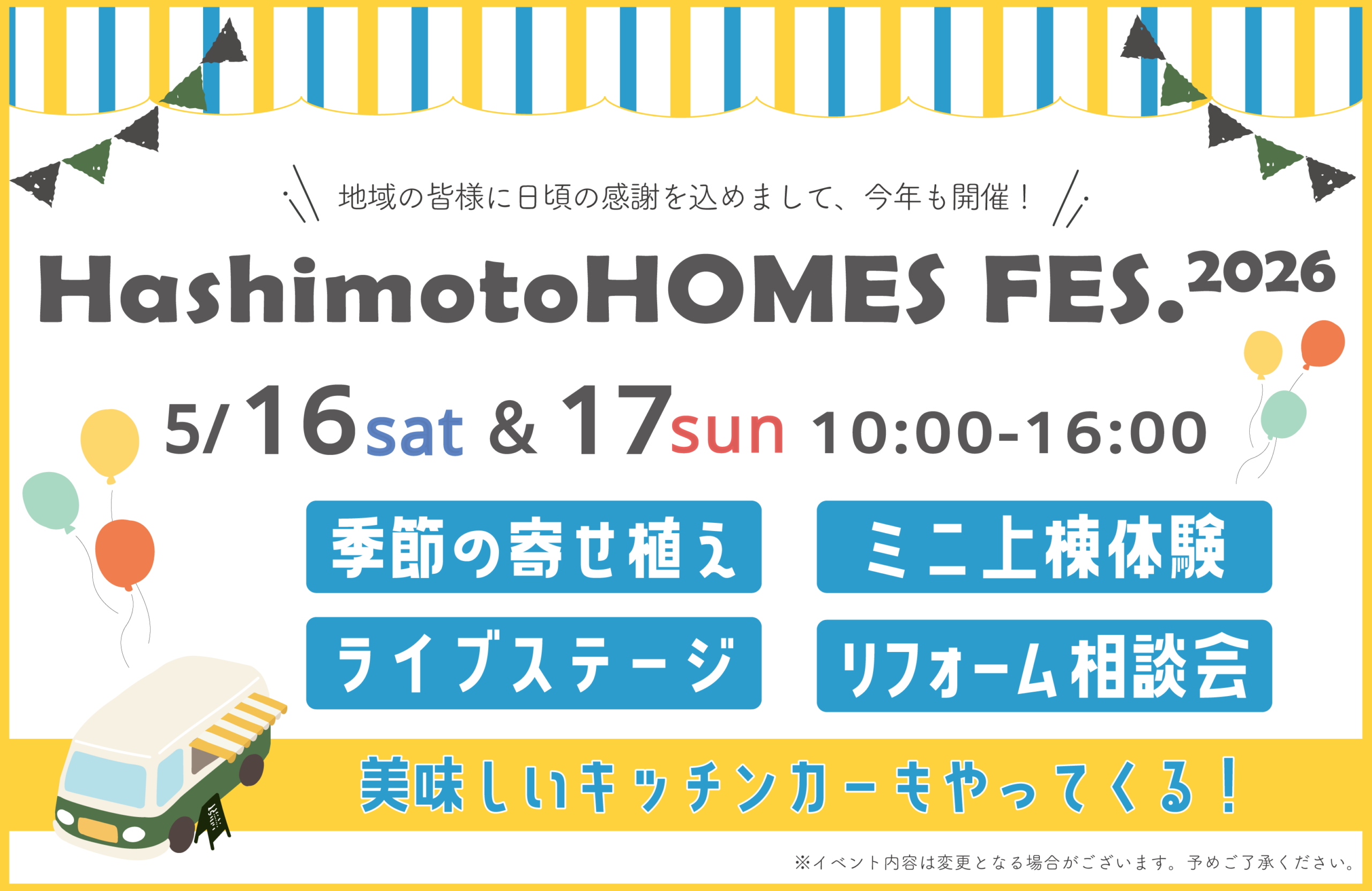 地域の皆様に日頃の感謝を込めまして、今年も開催！

HashimotoHOMES FES.2026

5/16sat & 17sun 10:00-16:00

季節の寄せ植え

ミニ上棟体験

ライブステージ

リフォーム相談会

美味しいキッチンカーもやってくる！

※イベント内容は変更となる場合がございます。予めご了承ください。